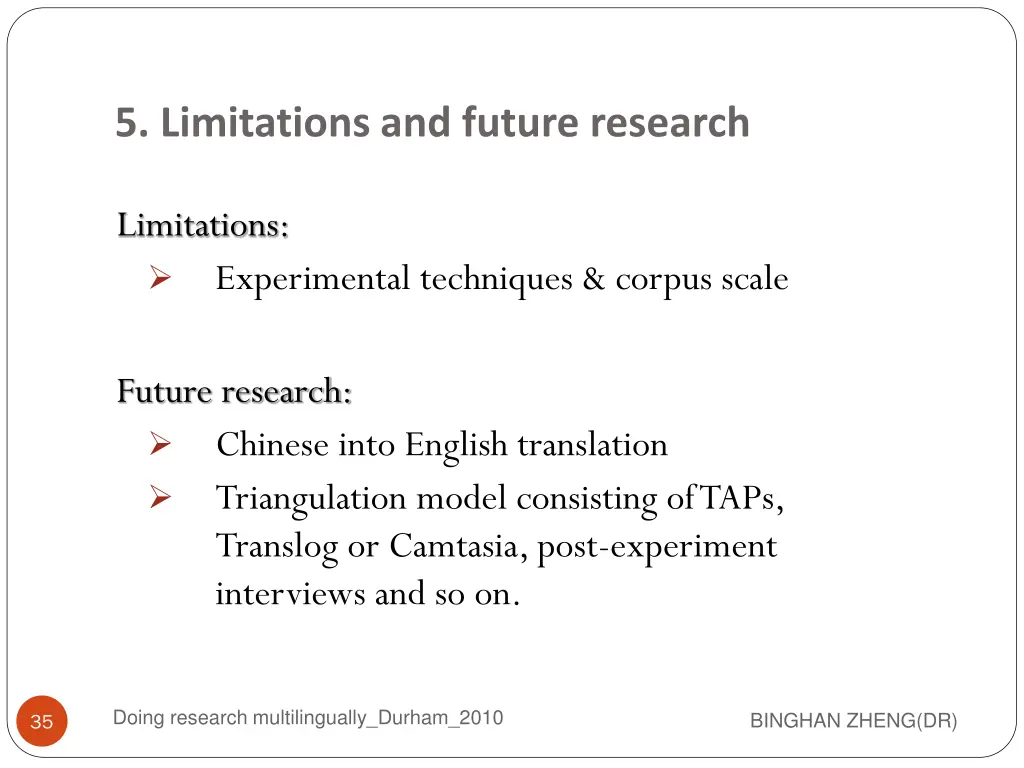 5. Limitations and future research

Limitations:
➢ Experimental techniques & corpus scale

Future research:
➢ Chinese into English translation
➢ Triangulation model consisting of TAPs, Translog or Camtasia, post-experiment interviews and so on.

35

Doing research multilingually_Durham_2010

BINGHAN ZHENG(DR)